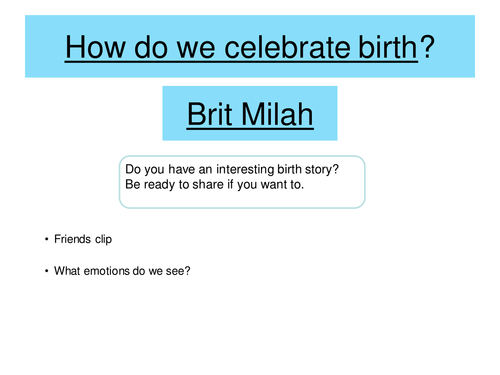 How do we celebrate birth?

Brit Milah

Do you have an interesting birth story? Be ready to share if you want to.

• Friends clip

• What emotions do we see?